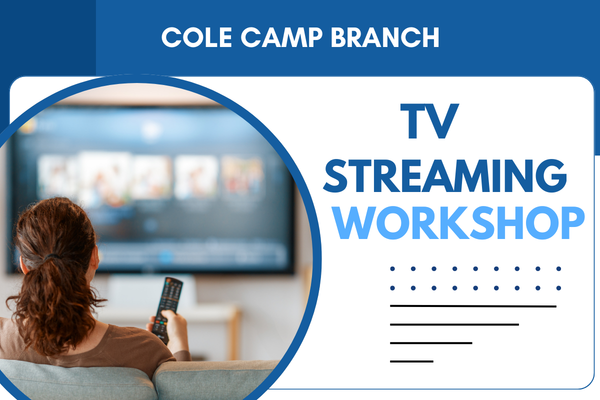 COLE CAMP BRANCH

TV
STREAMING
WORKSHOP